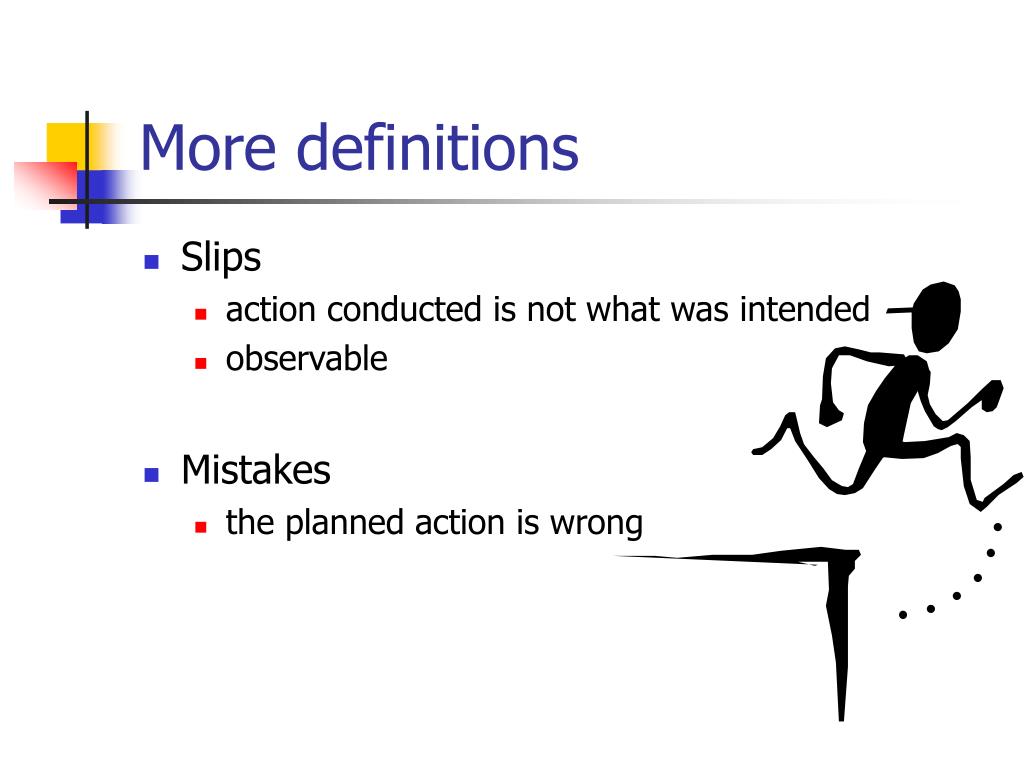 More definitions

- Slips
  - action conducted is not what was intended
  - observable

- Mistakes
  - the planned action is wrong